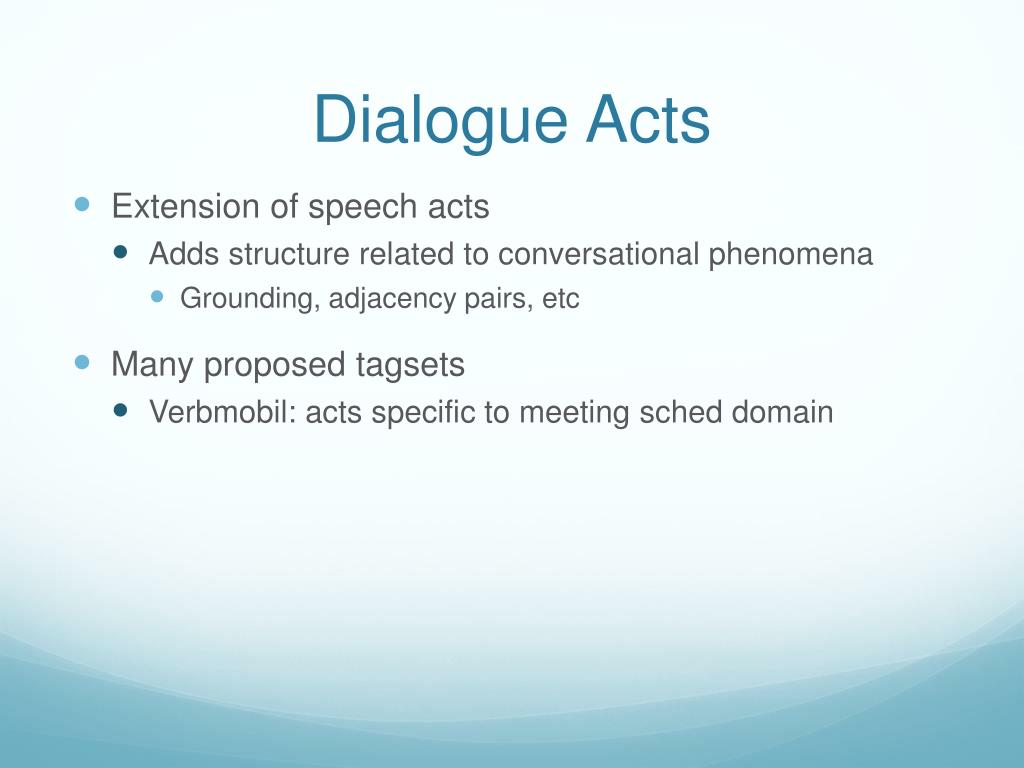 Dialogue Acts

- Extension of speech acts
  - Adds structure related to conversational phenomena
    - Grounding, adjacency pairs, etc
- Many proposed tagsets
  - Verbmobil: acts specific to meeting sched domain